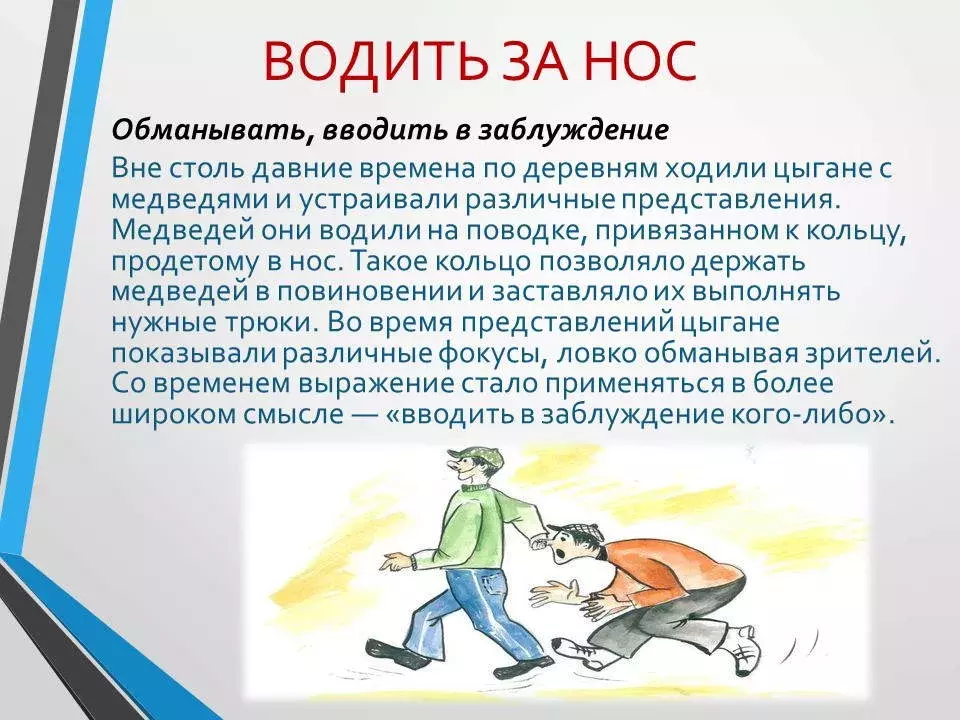 ВОДИТЬ ЗА НОС

Обманывать, вводить в заблуждение

Вне столь давние времена по деревням ходили цыгане с медведями и устраивали различные представления. Медведей они водили на поводке, привязанном к кольцу, продетому в нос. Такое кольцо позволяло держать медведей в повиновении и заставляло их выполнять нужные трюки. Во время представлений цыгане показывали различные фокусы, ловко обманывая зрителей. Со временем выражение стало применяться в более широком смысле — «вводить в заблуждение кого-либо».